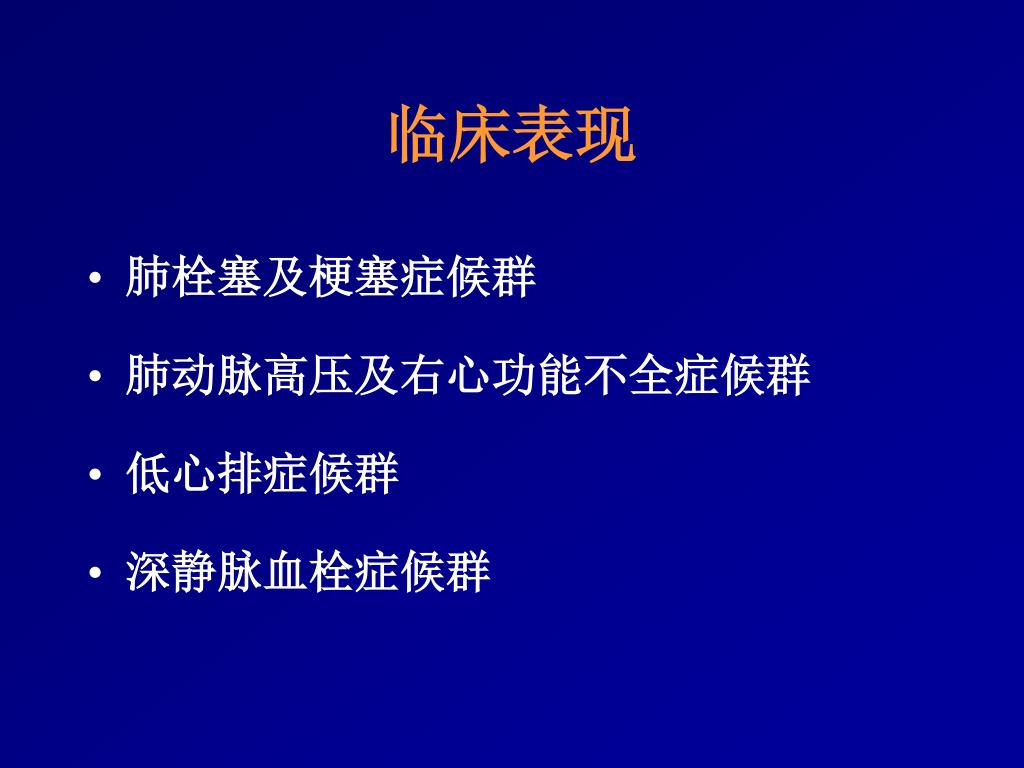 临床表现

• 肺栓塞及梗塞症候群

• 肺动脉高压及右心功能不全症候群

• 低心排症候群

• 深静脉血栓症候群